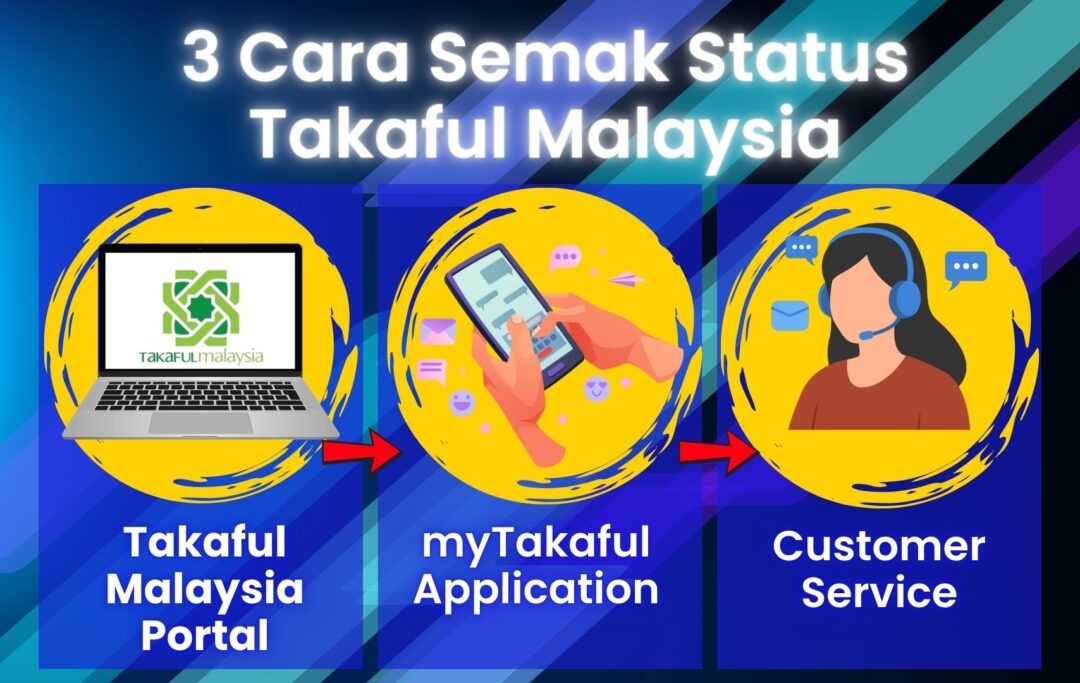 3 Cara Semak Status Takaful Malaysia

TAKAFULmalaysia

Takaful Malaysia Portal

myTakaful Application

Customer Service